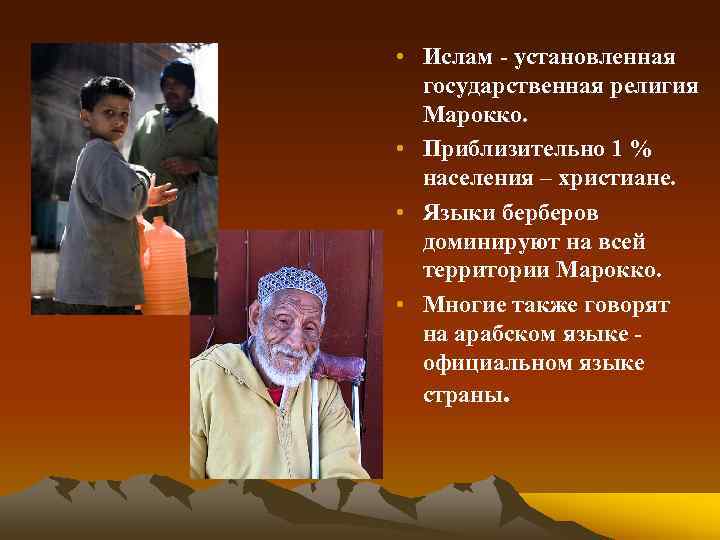 • Ислам - установленная государственная религия Марокко.
• Приблизительно 1 % населения – христиане.
• Языки берберов доминируют на всей территории Марокко.
• Многие также говорят на арабском языке - официальном языке страны.